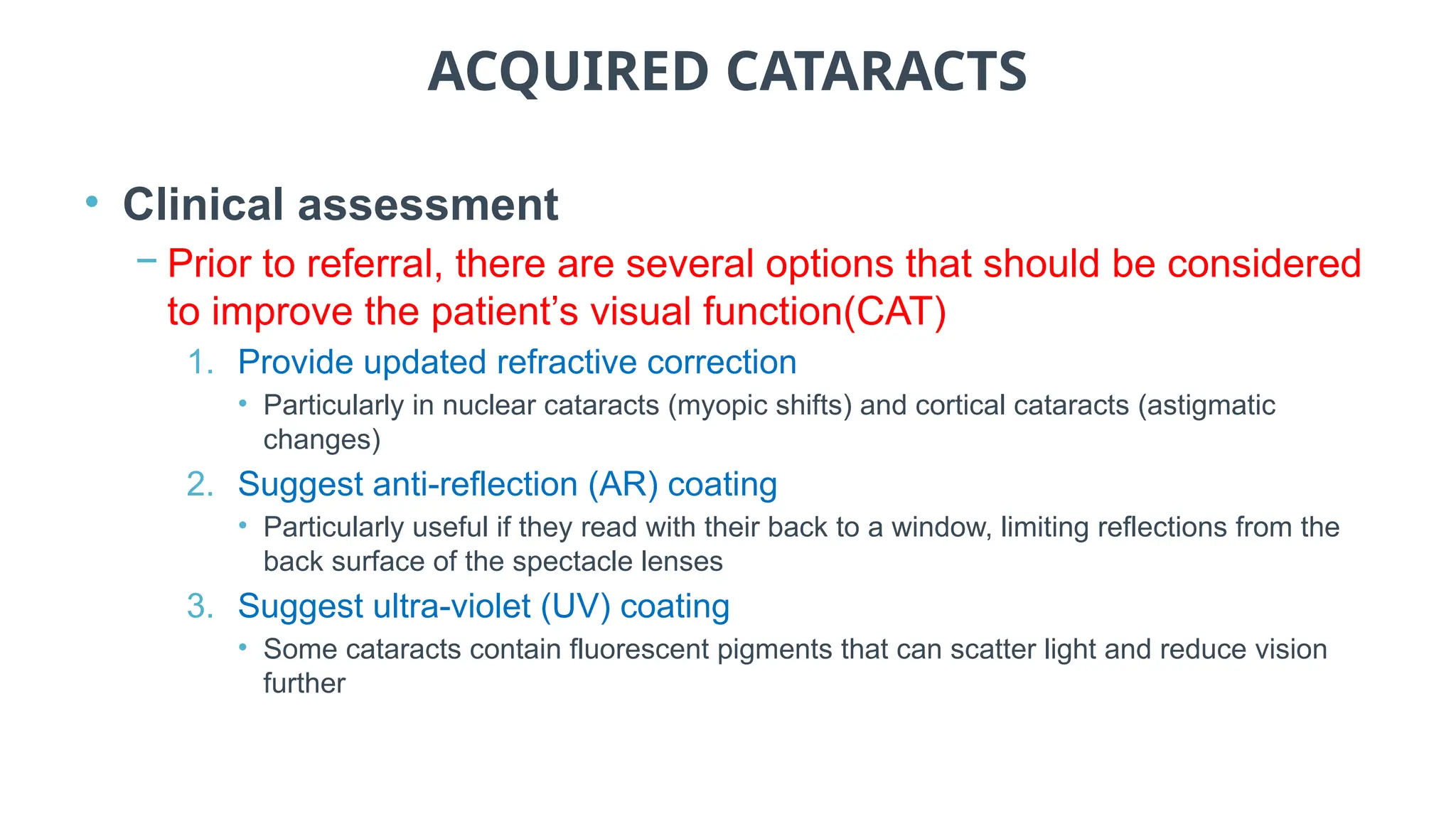 ACQUIRED CATARACTS

• Clinical assessment

– Prior to referral, there are several options that should be considered to improve the patient's visual function(CAT)

1. Provide updated refractive correction

• Particularly in nuclear cataracts (myopic shifts) and cortical cataracts (astigmatic changes)

2. Suggest anti-reflection (AR) coating

• Particularly useful if they read with their back to a window, limiting reflections from the back surface of the spectacle lenses

3. Suggest ultra-violet (UV) coating

• Some cataracts contain fluorescent pigments that can scatter light and reduce vision further